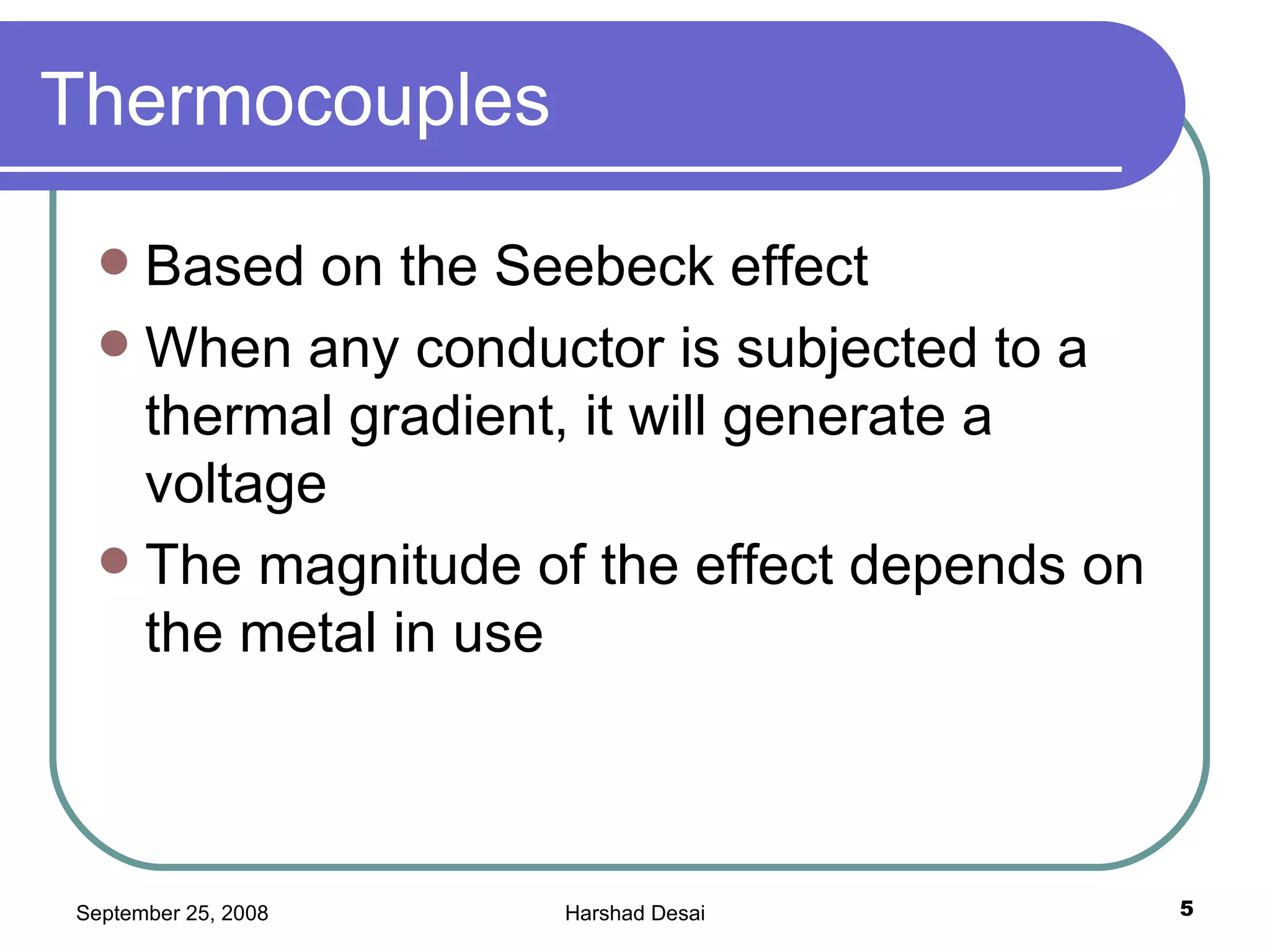 Thermocouples

- Based on the Seebeck effect
- When any conductor is subjected to a thermal gradient, it will generate a voltage
- The magnitude of the effect depends on the metal in use

September 25, 2008 Harshad Desai 5